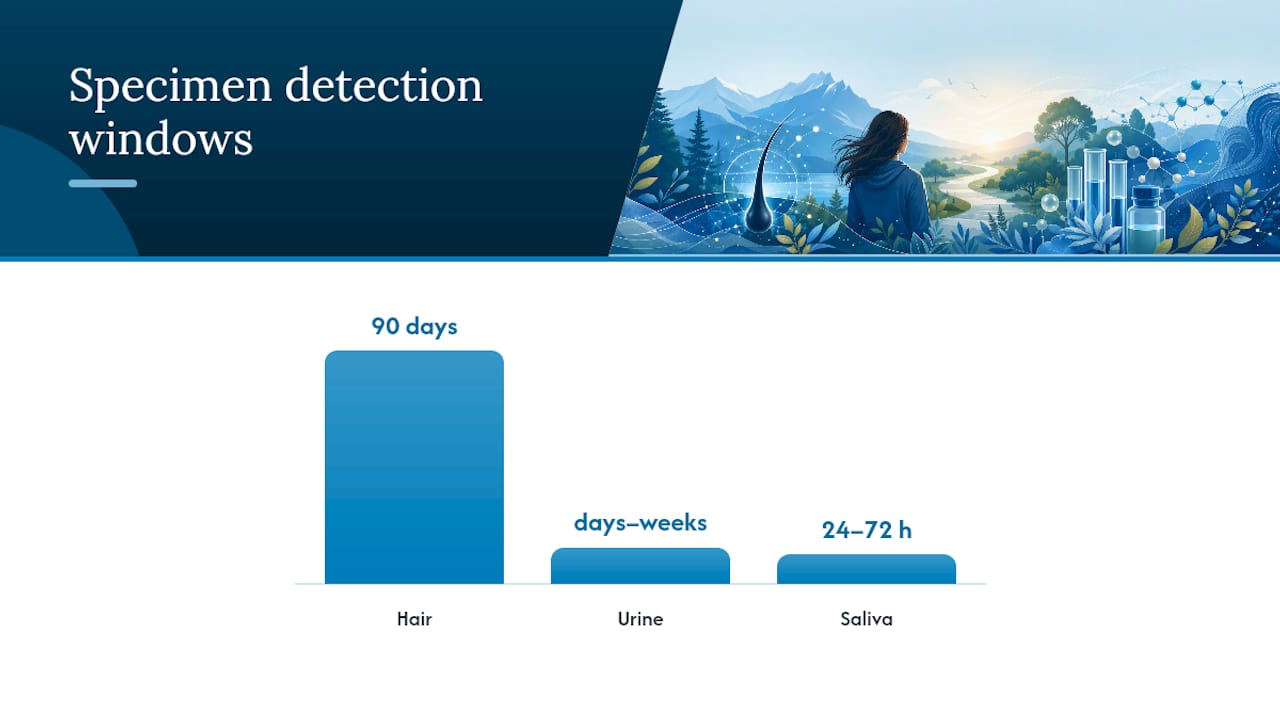 Specimen detection windows

90 days

days–weeks

24–72 h

Hair

Urine

Saliva